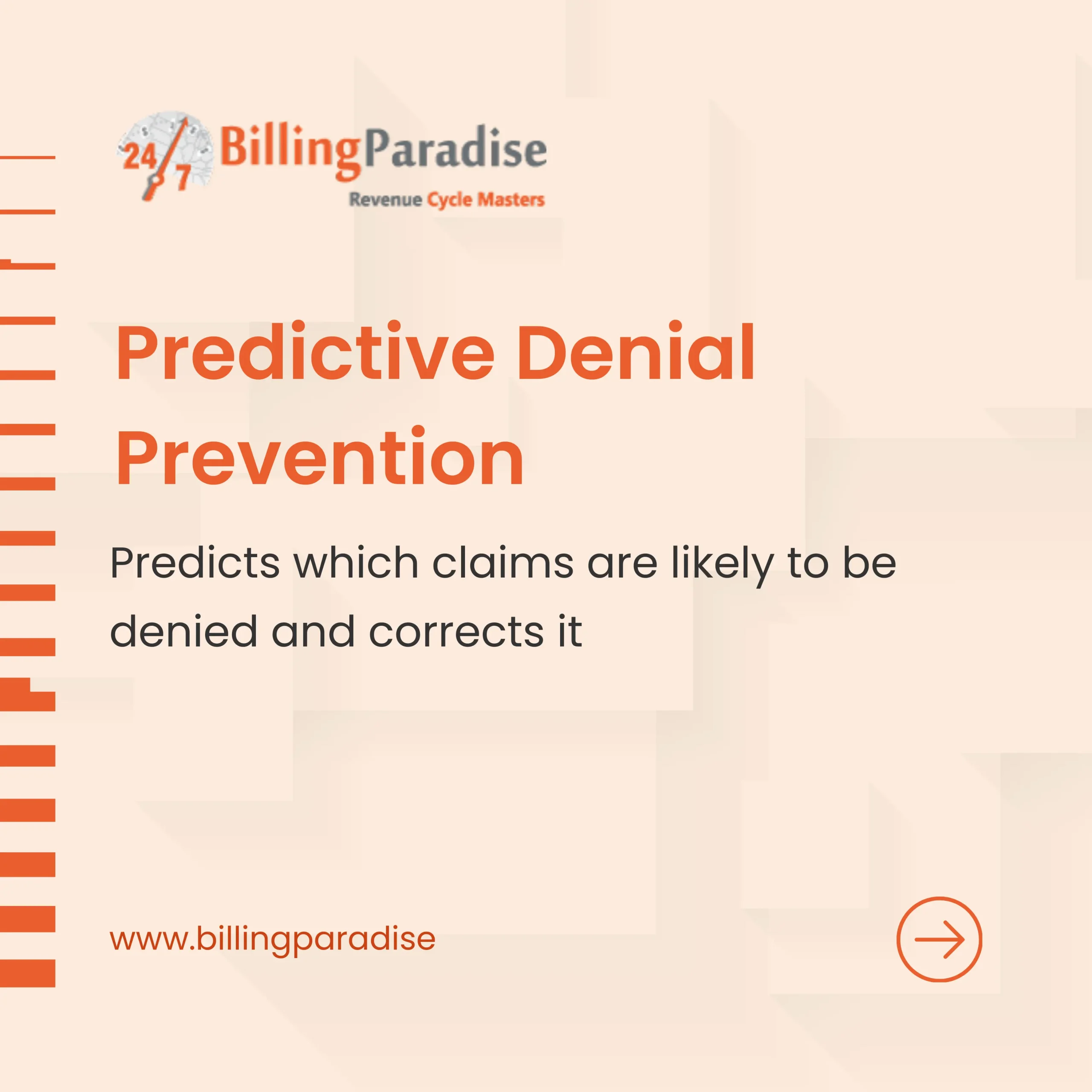 24/7 BillingParadise
Revenue Cycle Masters

Predictive Denial Prevention

Predicts which claims are likely to be denied and corrects it

www.billingparadise